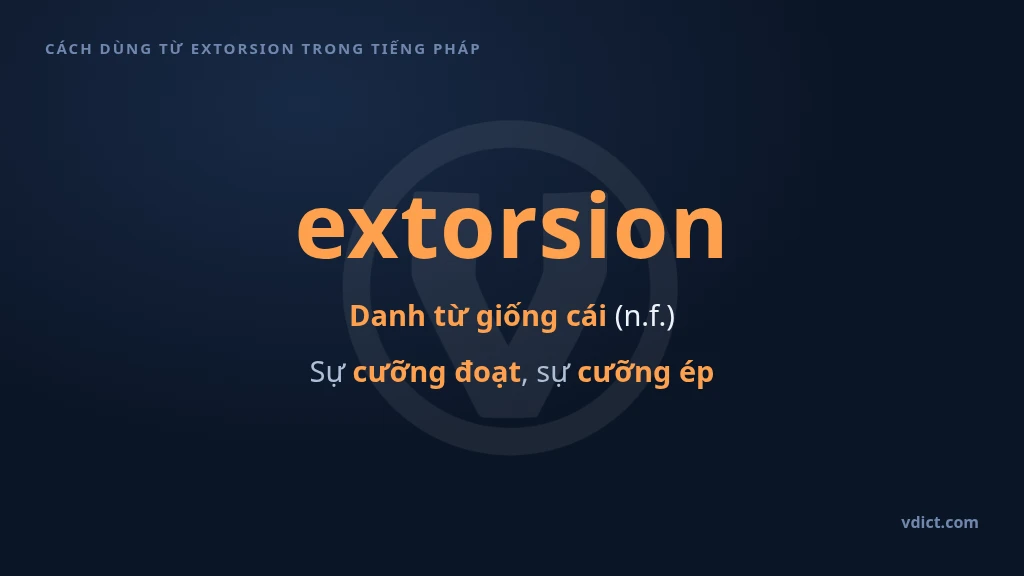 CÁCH DÙNG TỪ EXTORSION TRONG TIẾNG PHÁP

extorsion

Danh từ giống cái (n.f.)

Sự cưỡng đoạt, sự cưỡng ép

vdict.com